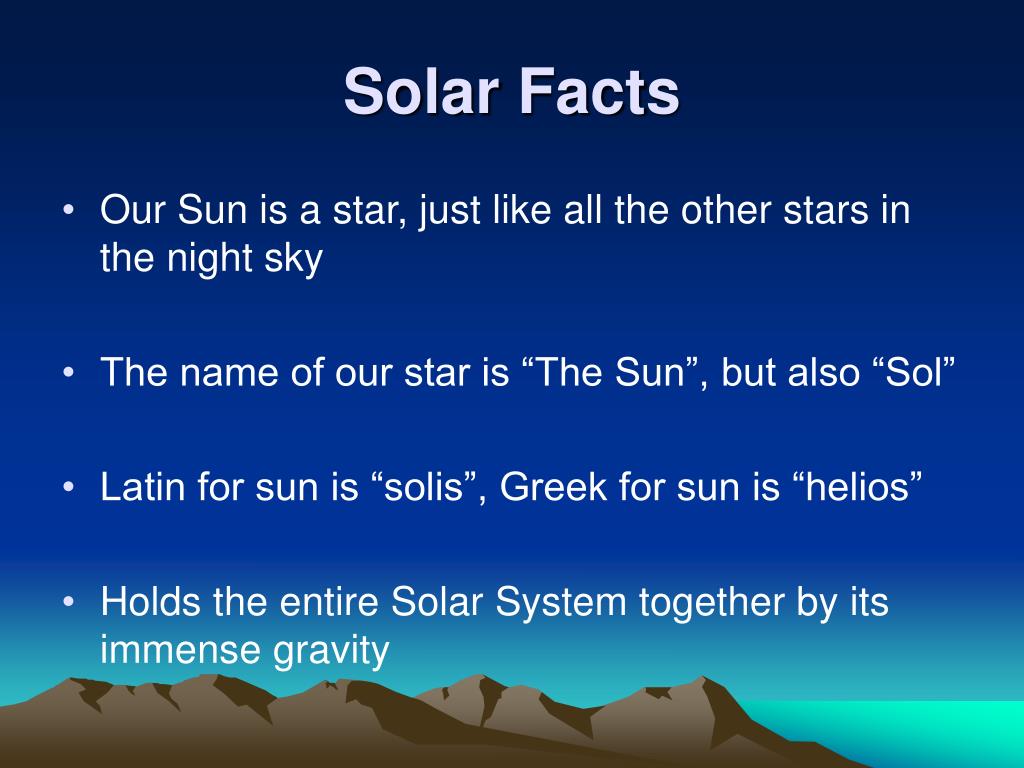 Solar Facts

• Our Sun is a star, just like all the other stars in the night sky

• The name of our star is “The Sun”, but also “Sol”

• Latin for sun is “solis”, Greek for sun is “helios”

• Holds the entire Solar System together by its immense gravity